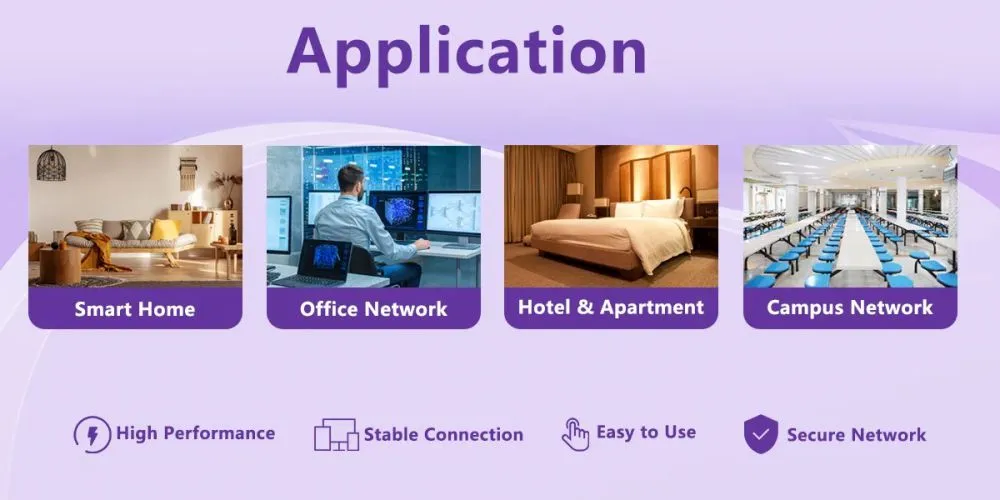 Application

Smart Home

Office Network

Hotel & Apartment

Campus Network

High Performance

Stable Connection

Easy to Use

Secure Network